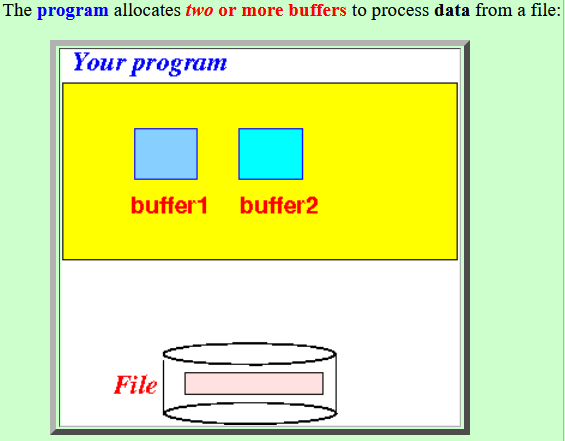 The program allocates two or more buffers to process data from a file:

Your program

buffer1 buffer2

File